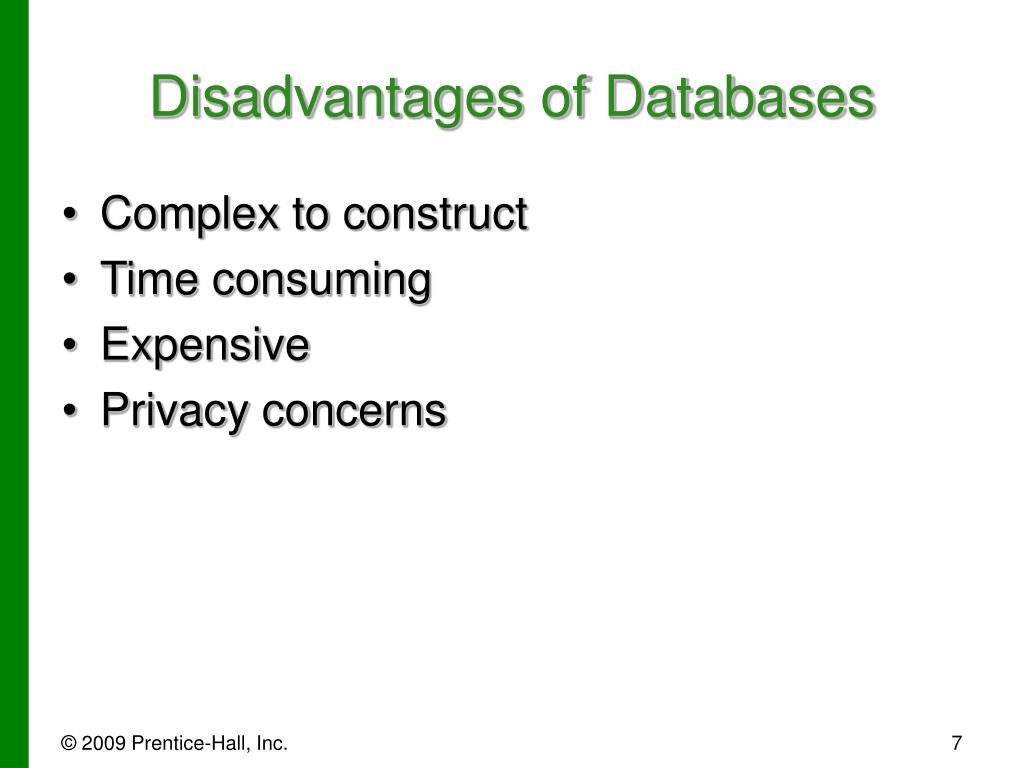 Disadvantages of Databases

• Complex to construct
• Time consuming
• Expensive
• Privacy concerns

© 2009 Prentice-Hall, Inc.

7